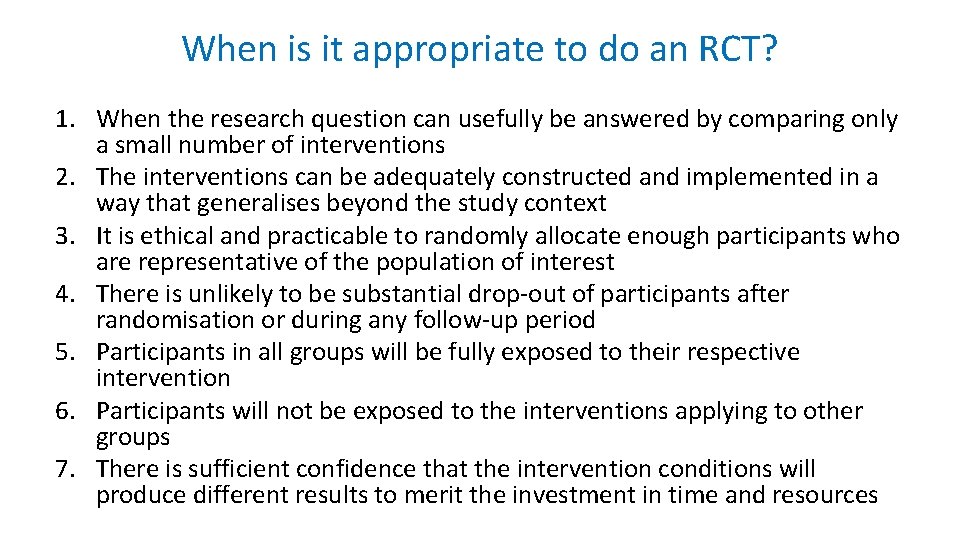 When is it appropriate to do an RCT?

1. When the research question can usefully be answered by comparing only a small number of interventions
2. The interventions can be adequately constructed and implemented in a way that generalises beyond the study context
3. It is ethical and practicable to randomly allocate enough participants who are representative of the population of interest
4. There is unlikely to be substantial drop-out of participants after randomisation or during any follow-up period
5. Participants in all groups will be fully exposed to their respective intervention
6. Participants will not be exposed to the interventions applying to other groups
7. There is sufficient confidence that the intervention conditions will produce different results to merit the investment in time and resources